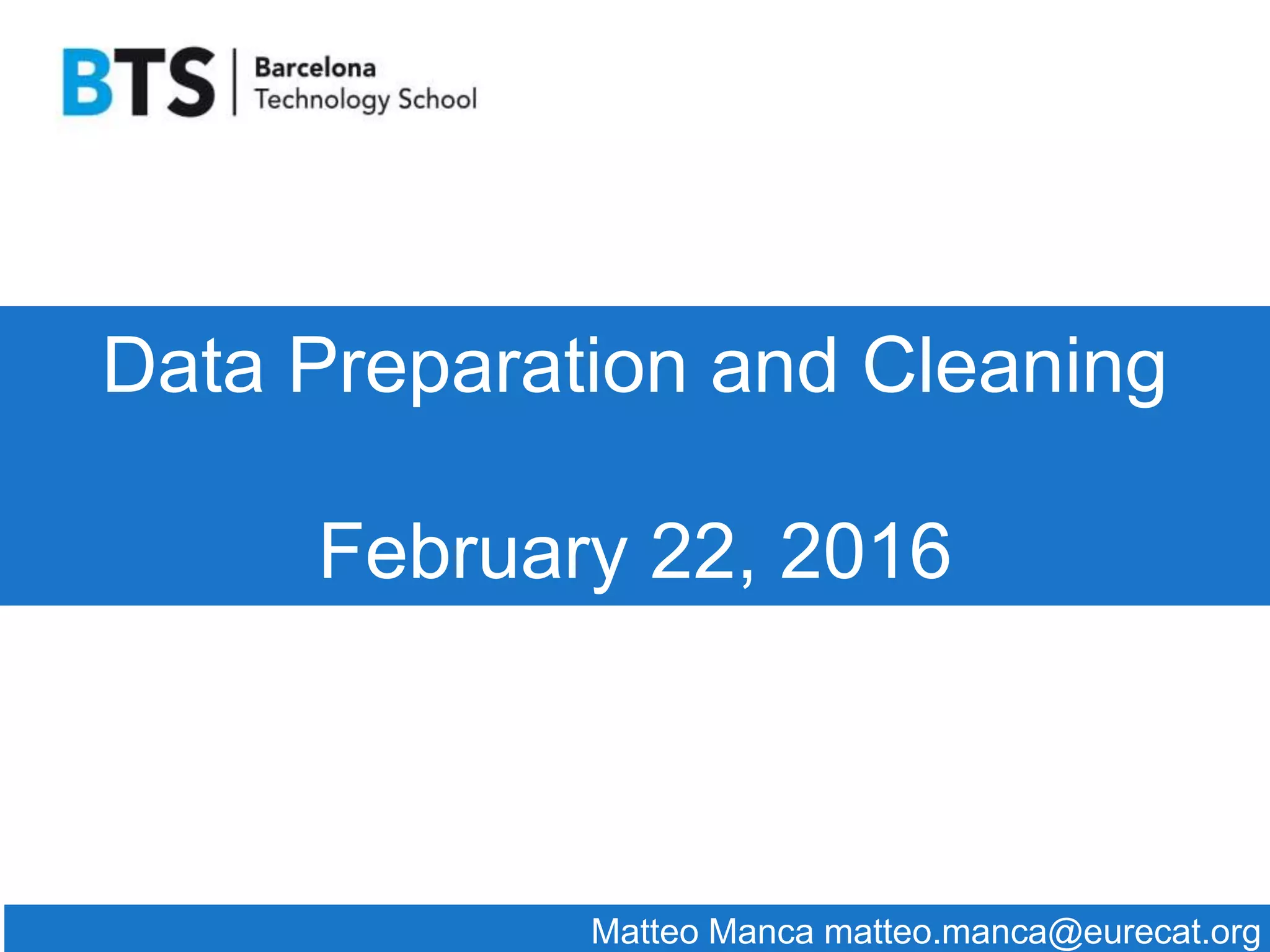 BTS Barcelona Technology School

Data Preparation and Cleaning

February 22, 2016

Matteo Manca matteo.manca@eurecat.org